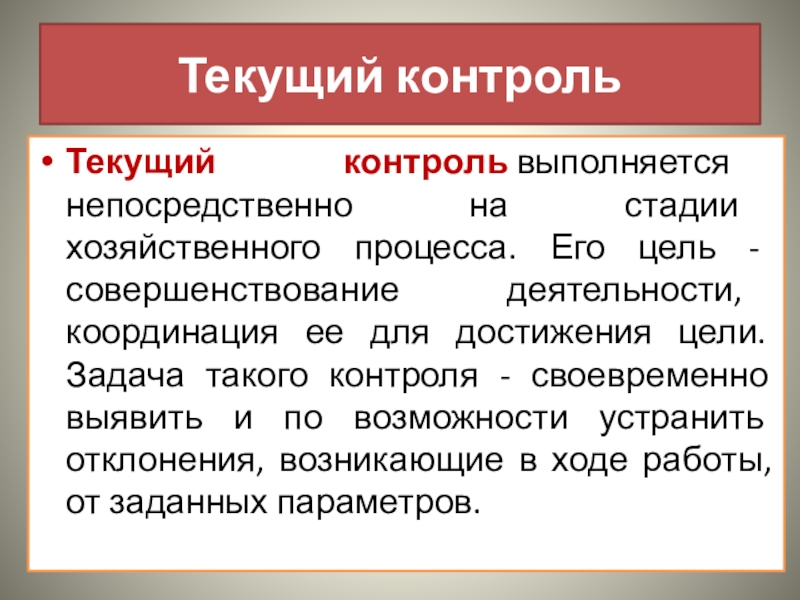 Текущий контроль

• Текущий контроль выполняется непосредственно на стадии хозяйственного процесса. Его цель - совершенствование деятельности, координация ее для достижения цели. Задача такого контроля - своевременно выявить и по возможности устранить отклонения, возникающие в ходе работы, от заданных параметров.